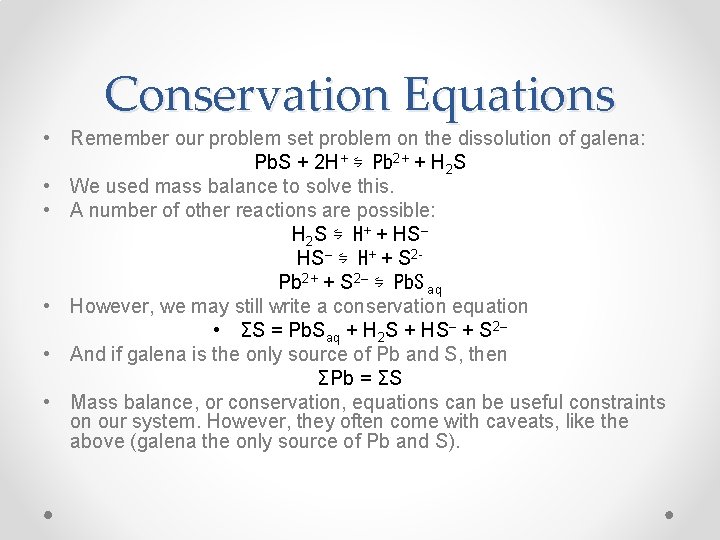 Conservation Equations

• Remember our problem set problem on the dissolution of galena:

$PbS + 2H^+ \leftrightharpoons Pb^{2+} + H_2S$

• We used mass balance to solve this.

• A number of other reactions are possible:

$H_2S \leftrightharpoons H^+ + HS^-$

$HS^- \leftrightharpoons H^+ + S^{2-}$

$Pb^{2+} + S^{2-} \leftrightharpoons PbS_{aq}$

• However, we may still write a conservation equation

• $\Sigma S = PbS_{aq} + H_2S + HS^- + S^{2-}$

• And if galena is the only source of Pb and S, then

$\Sigma Pb = \Sigma S$

• Mass balance, or conservation, equations can be useful constraints on our system. However, they often come with caveats, like the above (galena the only source of Pb and S).